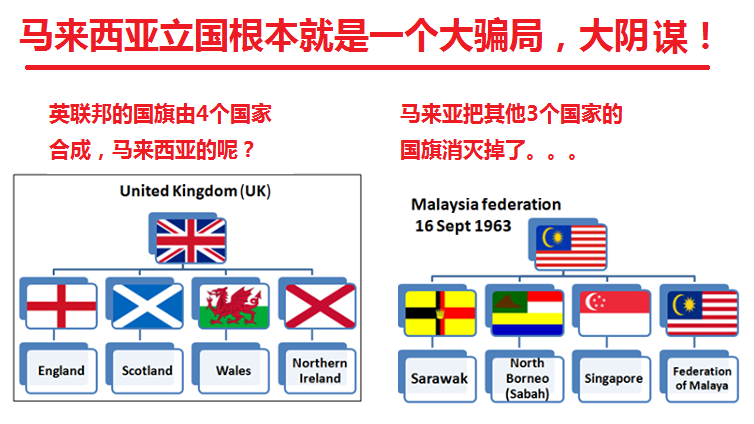 马来西亚立国根本就是一个大骗局，大阴谋！

英联邦的国旗由4个国家合成，马来西亚的呢？

United Kingdom (UK)

England

Scotland

Wales

Northern Ireland

马来亚把其他3个国家的国旗消灭掉了。。。

Malaysia federation
16 Sept 1963

Sarawak

North Borneo (Sabah)

Singapore

Federation of Malaya